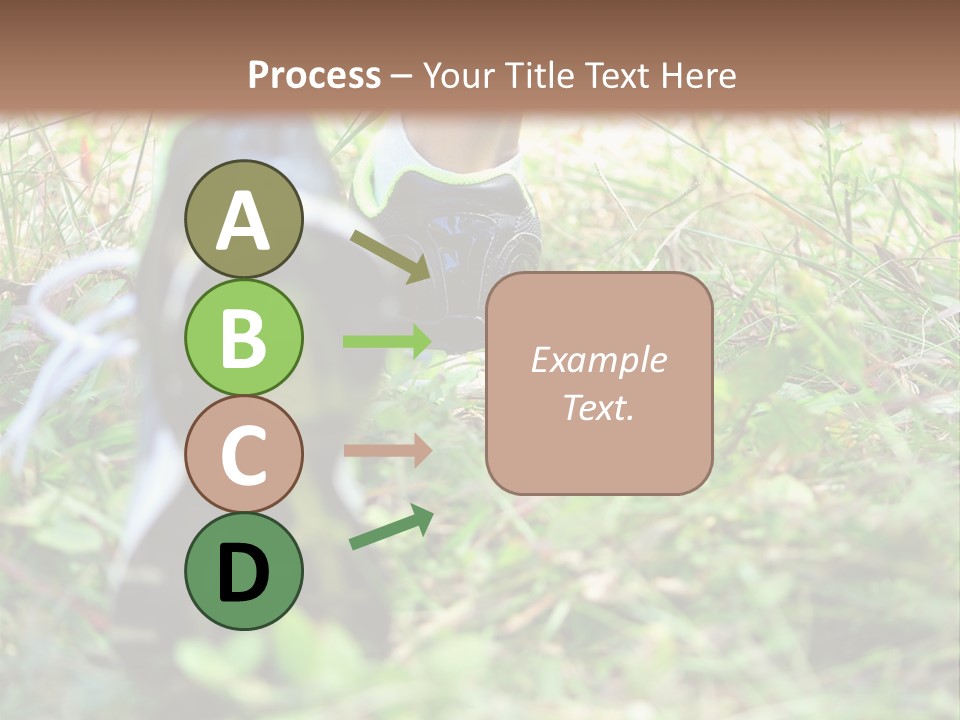 Process – Your Title Text Here

A

B

C

D

Example Text.